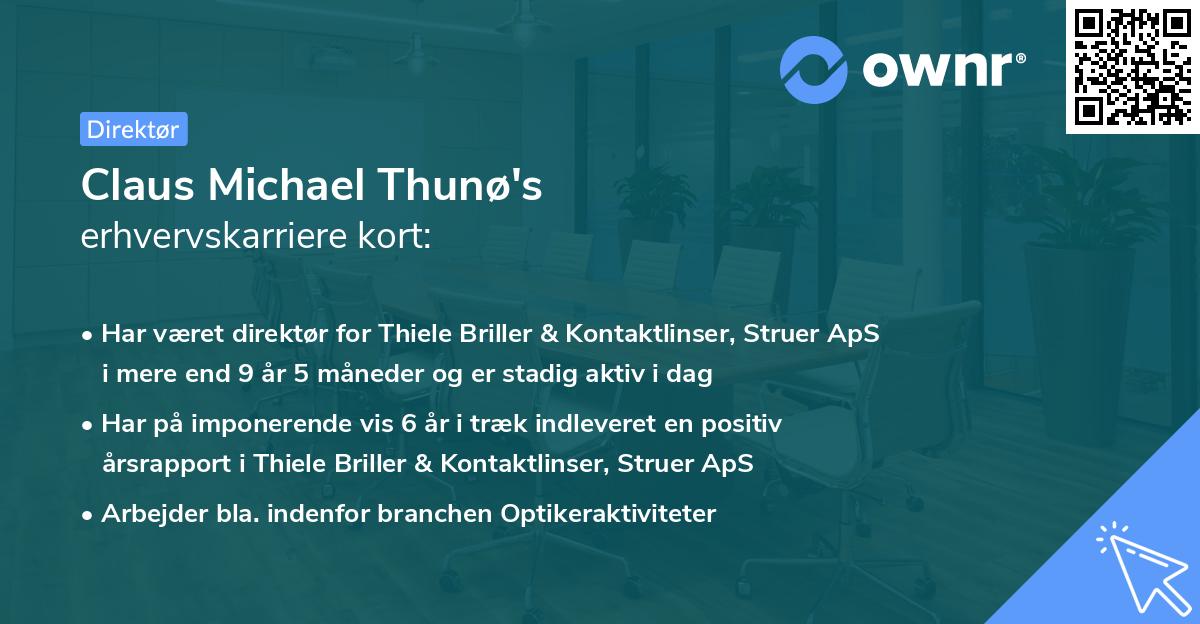 ownr®

Direktør

Claus Michael Thunø's erhvervskarriere kort:

• Har været direktør for Thiele Briller & Kontaktlinser, Struer ApS i mere end 9 år 5 måneder og er stadig aktiv i dag

• Har på imponerende vis 6 år i træk indleveret en positiv årsrapport i Thiele Briller & Kontaktlinser, Struer ApS

• Arbejder bla. indenfor branchen Optikeraktiviteter